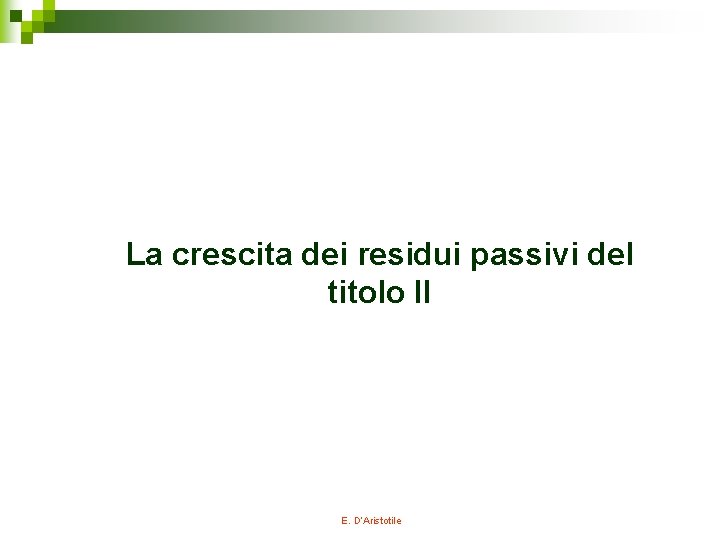 La crescita dei residui passivi del titolo II

E. D'Aristotile